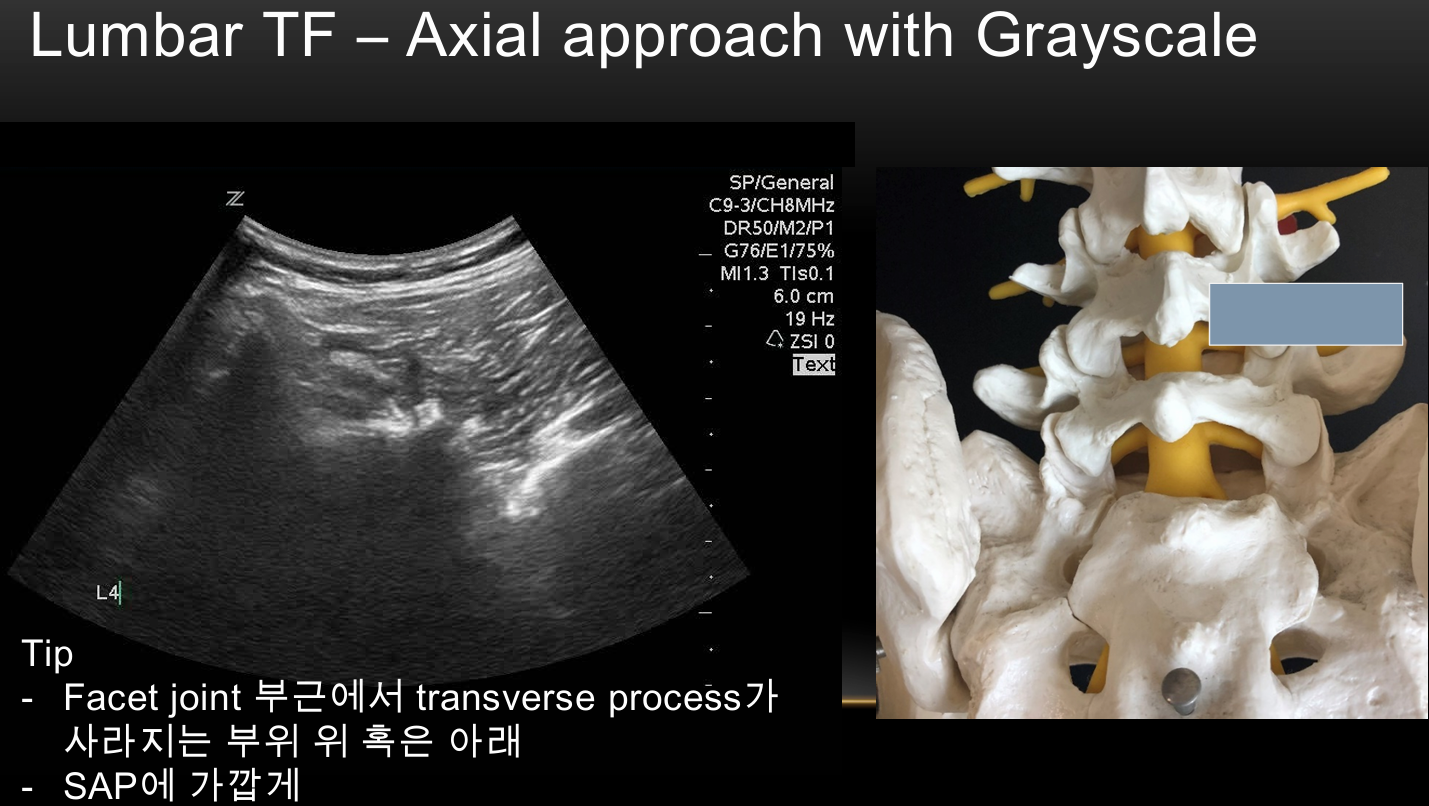 Lumbar TF – Axial approach with Grayscale

SP/General
C9-3/CH8MHz
DR50/M2/P1
G76/E1/75%
MI1.3 TIs0.1
6.0 cm
19 Hz
ZSI 0
Text

L4

Tip
- Facet joint 부근에서 transverse process가 사라지는 부위 위 혹은 아래
- SAP에 가깝게